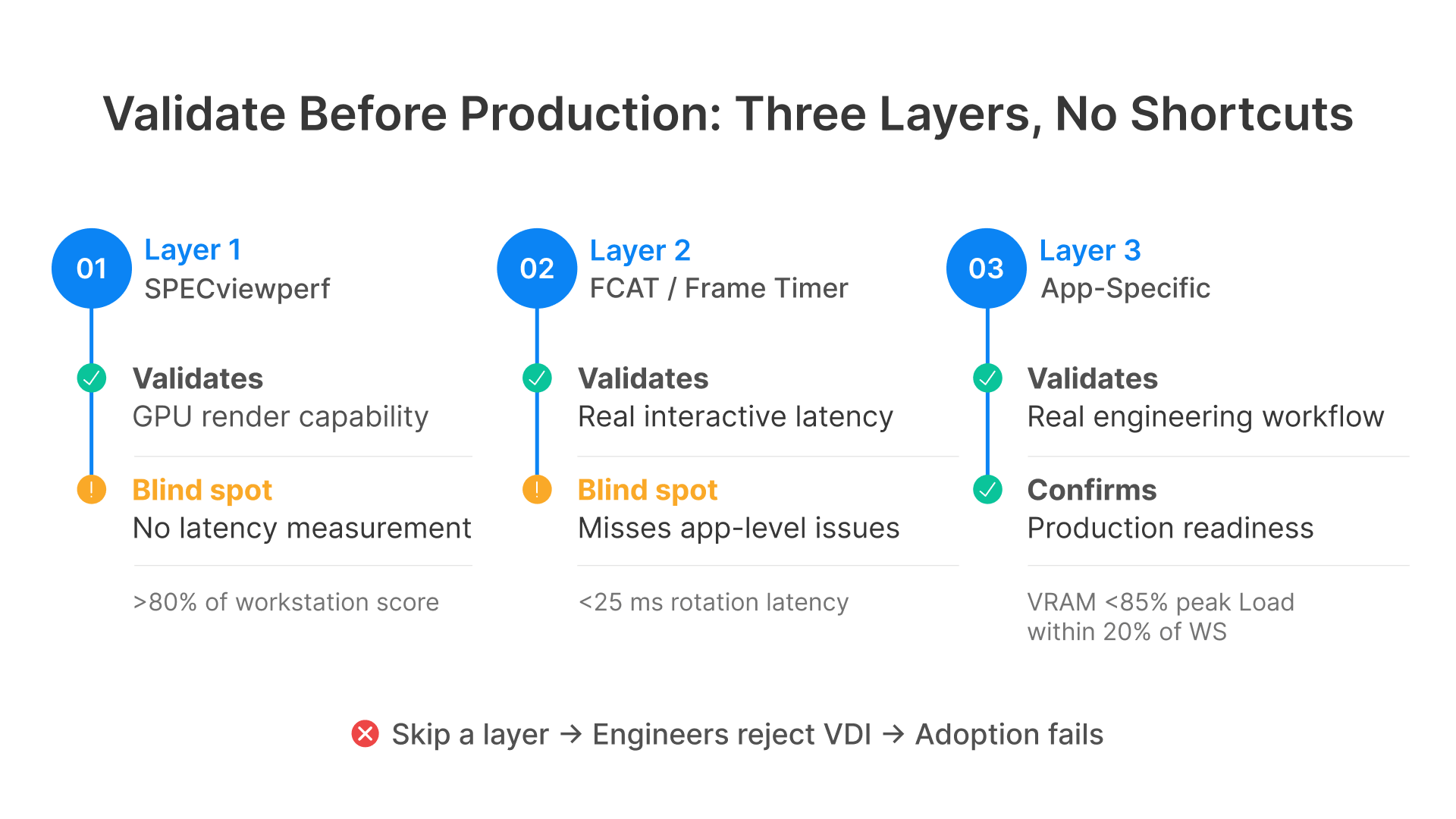 Validate Before Production: Three Layers, No Shortcuts

01 Layer 1
SPECviewperf

Validates
GPU render capability

Blind spot
No latency measurement

>80% of workstation score

02 Layer 2
FCAT / Frame Timer

Validates
Real interactive latency

Blind spot
Misses app-level issues

<25 ms rotation latency

03 Layer 3
App-Specific

Validates
Real engineering workflow

Confirms
Production readiness

VRAM <85% peak Load
within 20% of WS

Skip a layer → Engineers reject VDI → Adoption fails